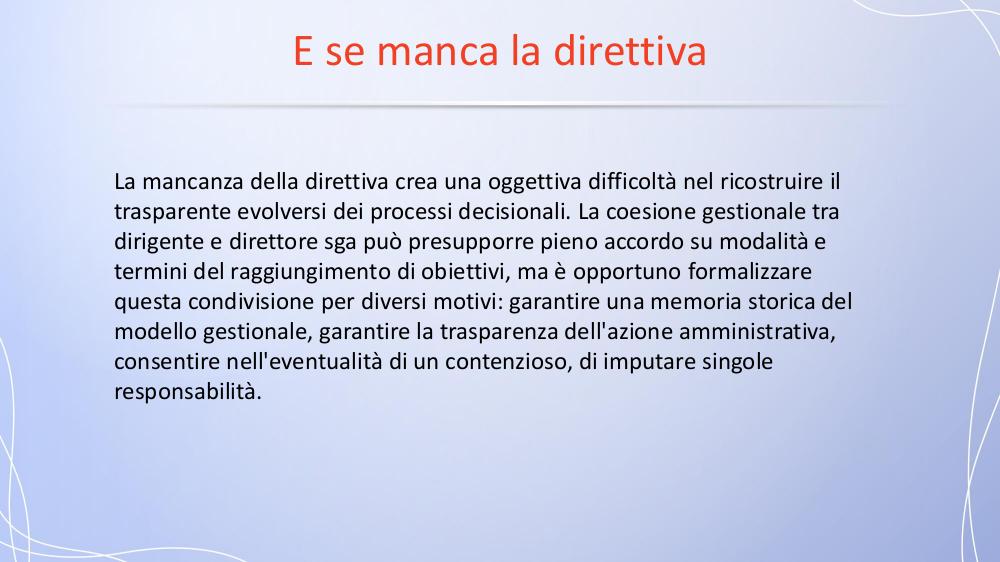 E se manca la direttiva

La mancanza della direttiva crea una oggettiva difficoltà nel ricostruire il trasparente evolversi dei processi decisionali. La coesione gestionale tra dirigente e direttore sga può presupporre pieno accordo su modalità e termini del raggiungimento di obiettivi, ma è opportuno formalizzare questa condivisione per diversi motivi: garantire una memoria storica del modello gestionale, garantire la trasparenza dell'azione amministrativa, consentire nell'eventualità di un contenzioso, di imputare singole responsabilità.